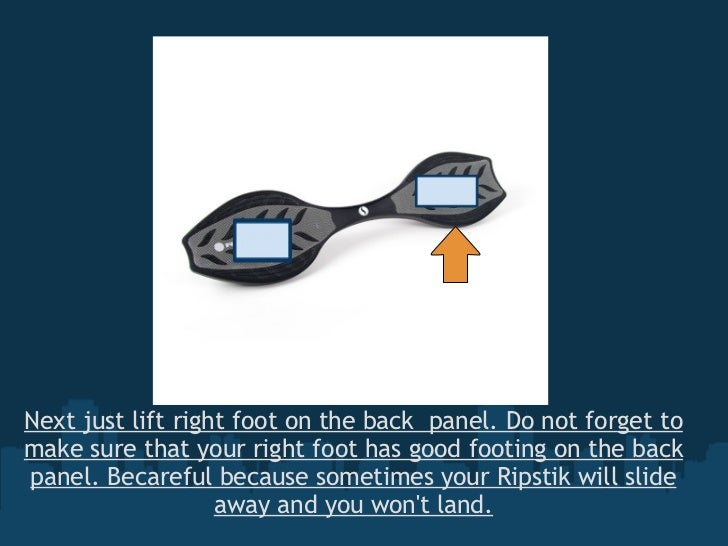 Next just lift right foot on the back  panel. Do not forget to make sure that your right foot has good footing on the back panel. Becareful because sometimes your Ripstik will slide away and you won't land.